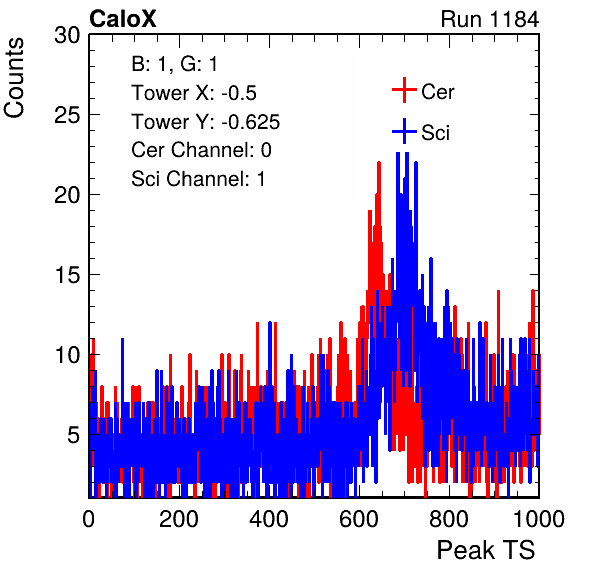 CaloX

Run 1184

Counts

30
25
20
15
10
5

B: 1, G: 1
Tower X: -0.5
Tower Y: -0.625
Cer Channel: 0
Sci Channel: 1

Cer
Sci

0
200
400
600
800
1000

Peak TS